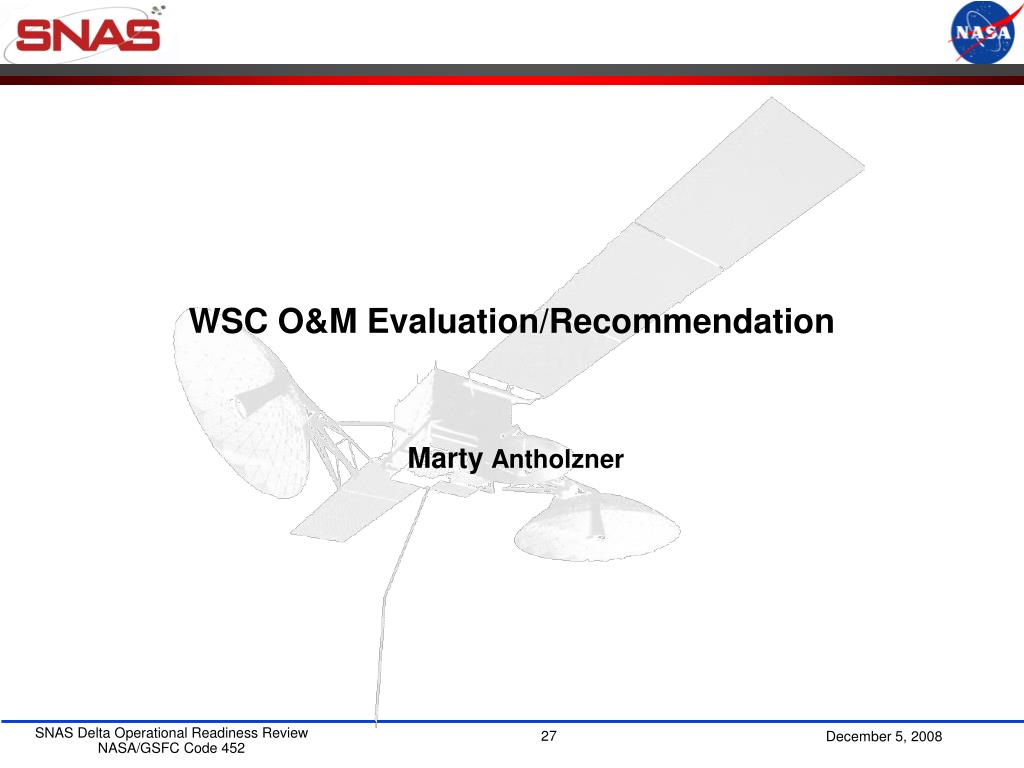 SNAS

NASA

WSC O&M Evaluation/Recommendation

Marty Antholzner

SNAS Delta Operational Readiness Review
NASA/GSFC Code 452

27

December 5, 2008